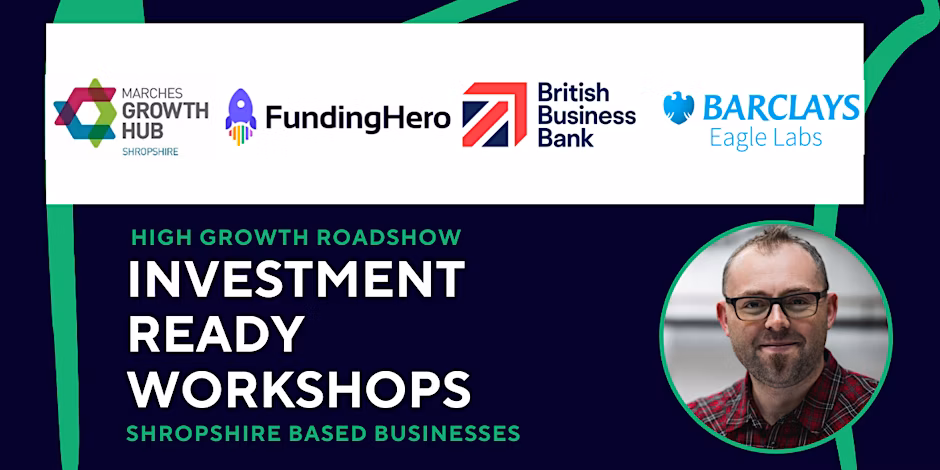 MARCHES GROWTH HUB SHROPSHIRE

FundingHero

British Business Bank

BARCLAYS Eagle Labs

HIGH GROWTH ROADSHOW

INVESTMENT READY WORKSHOPS

SHROPSHIRE BASED BUSINESSES